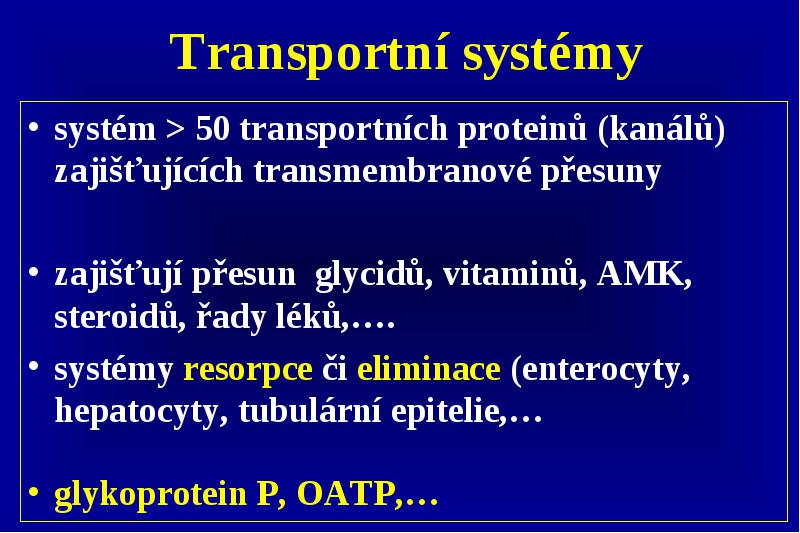 Transportní systémy

• systém > 50 transportních proteinů (kanálů) zajišťujících transmembranové přesuny

• zajišťují přesun glycidů, vitaminů, AMK, steroidů, řady léků,….

• systémy resorpce či eliminace (enterocyty, hepatocyty, tubulární epitelie,…

• glykoprotein P, OATP,…